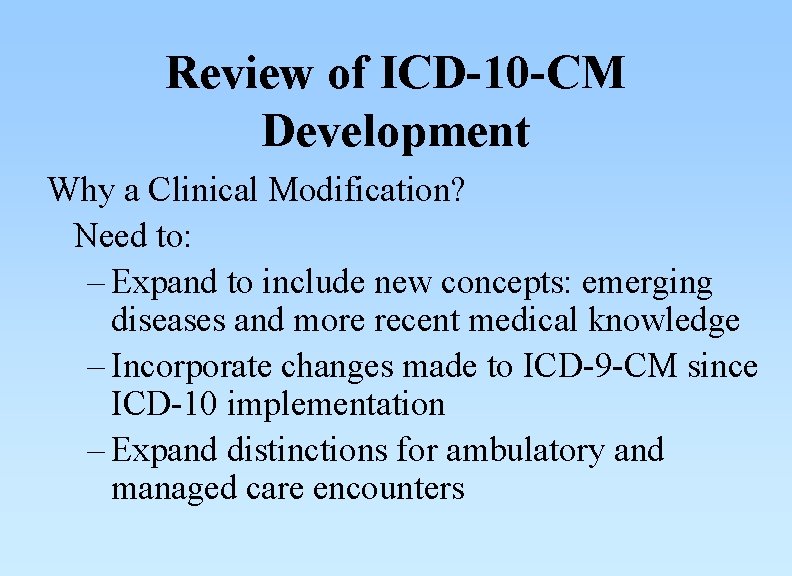 Review of ICD-10-CM Development

Why a Clinical Modification?

Need to:

– Expand to include new concepts: emerging diseases and more recent medical knowledge

– Incorporate changes made to ICD-9-CM since ICD-10 implementation

– Expand distinctions for ambulatory and managed care encounters